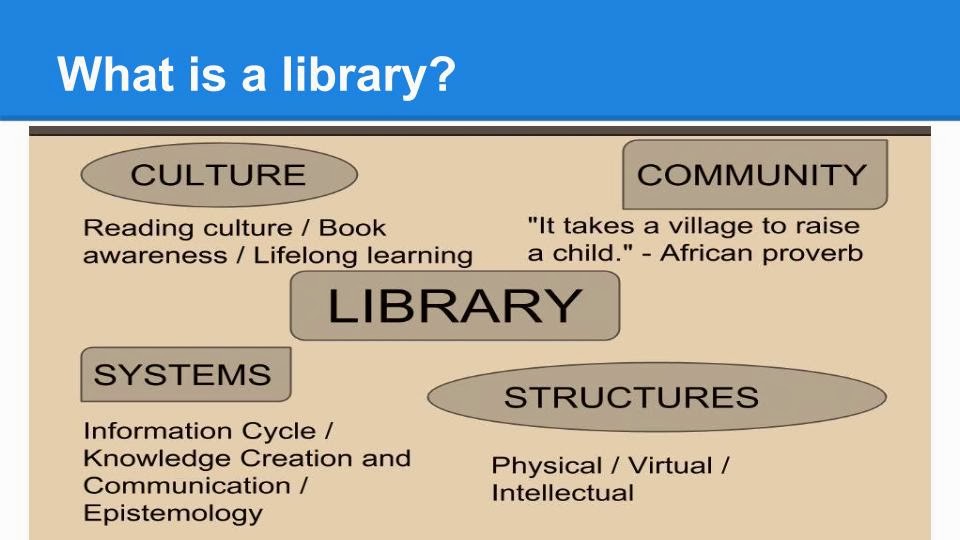 What is a library?

CULTURE

Reading culture / Book awareness / Lifelong learning

COMMUNITY

"It takes a village to raise a child." - African proverb

LIBRARY

SYSTEMS

Information Cycle / Knowledge Creation and Communication / Epistemology

STRUCTURES

Physical / Virtual / Intellectual